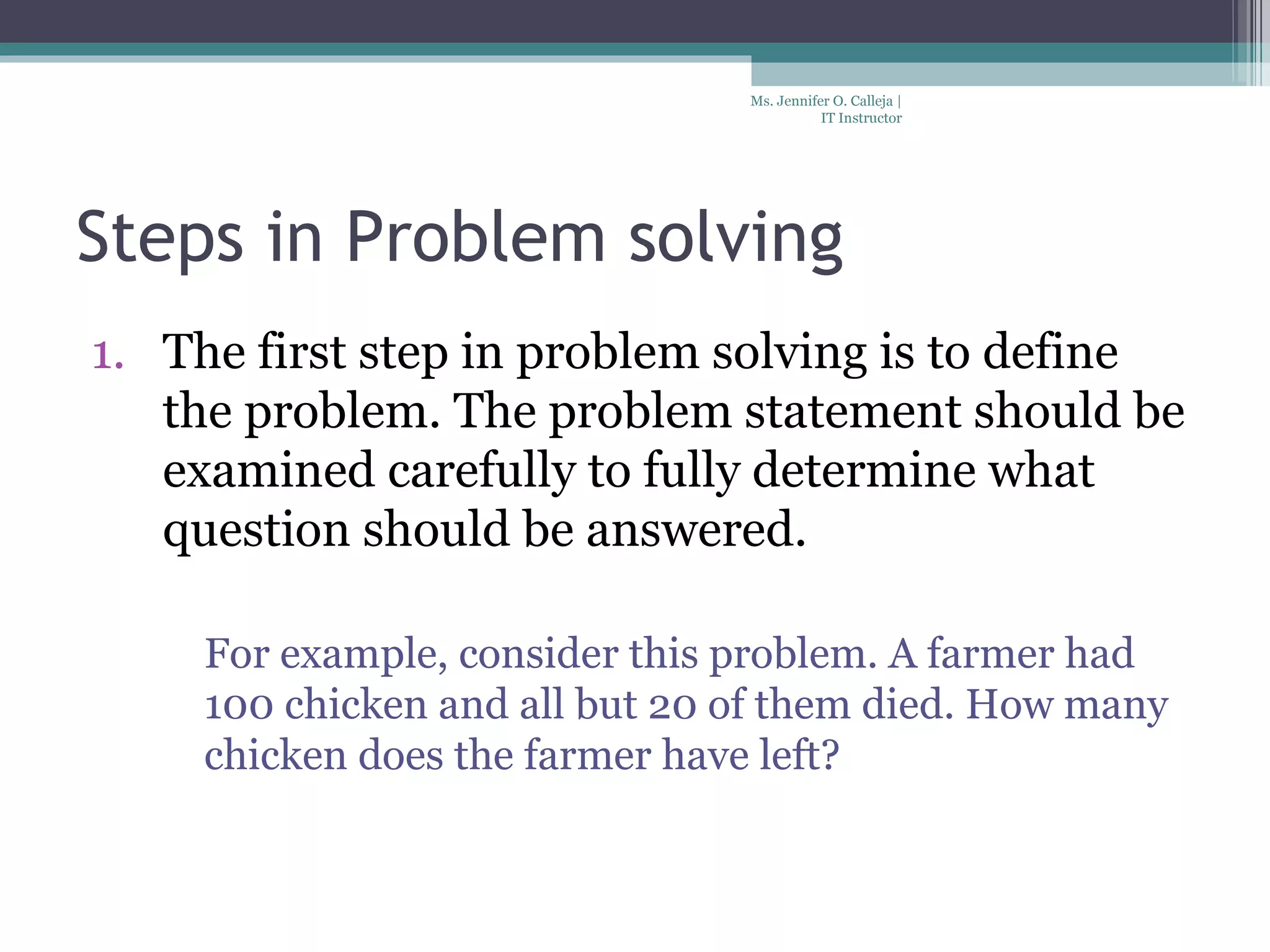 Ms. Jennifer O. Calleja | IT Instructor

Steps in Problem solving

1. The first step in problem solving is to define the problem. The problem statement should be examined carefully to fully determine what question should be answered.

For example, consider this problem. A farmer had 100 chicken and all but 20 of them died. How many chicken does the farmer have left?